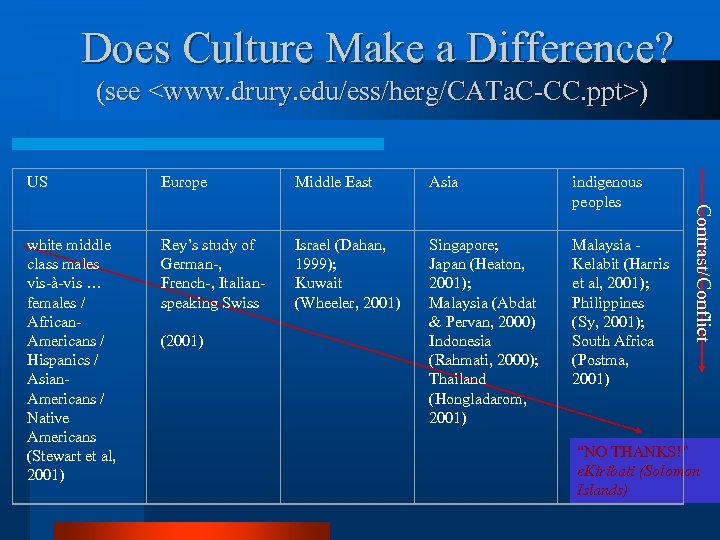 Does Culture Make a Difference?
(see <www.drury.edu/ess/herg/CATaC-CC.ppt>)

| US | Europe | Middle East | Asia | indigenous peoples |
|---|---|---|---|---|
| white middle class males vis-à-vis … females / African-Americans / Hispanics / Asian-Americans / Native Americans (Stewart et al, 2001) | Rey's study of German-, French-, Italian-speaking Swiss (2001) | Israel (Dahan, 1999); Kuwait (Wheeler, 2001) | Singapore; Japan (Heaton, 2001); Malaysia (Abdat & Pervan, 2000) Indonesia (Rahmati, 2000); Thailand (Hongladarom, 2001) | Malaysia - Kelabit (Harris et al, 2001); Philippines (Sy, 2001); South Africa (Postma, 2001) |

Contrast/Conflict

"NO THANKS!" eKiribati (Solomon Islands)